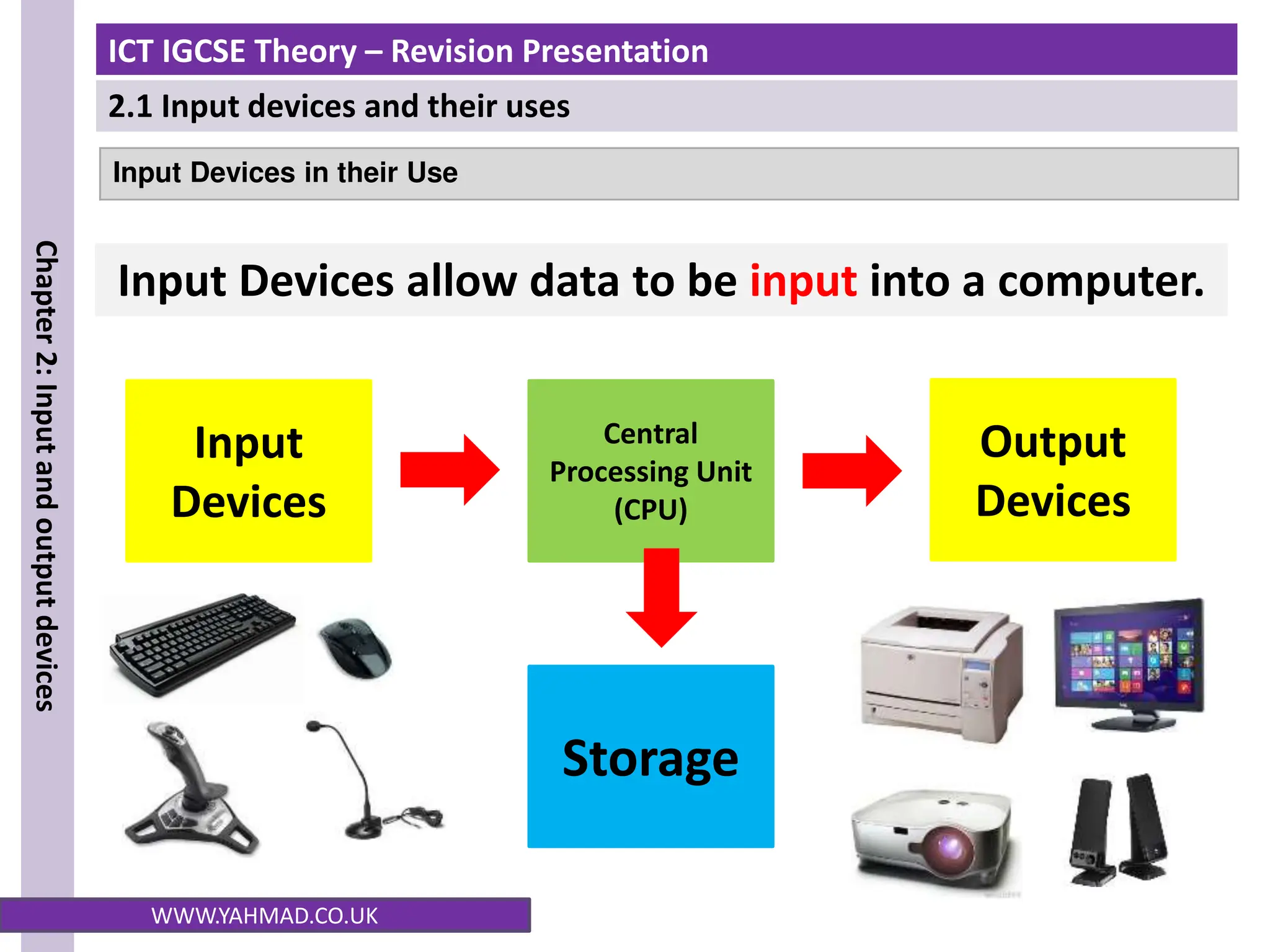 ICT IGCSE Theory – Revision Presentation

2.1 Input devices and their uses

Input Devices in their Use

Chapter 2: Input and output devices

Input Devices allow data to be input into a computer.

Input Devices

Central Processing Unit (CPU)

Output Devices

Storage

WWW.YAHMAD.CO.UK